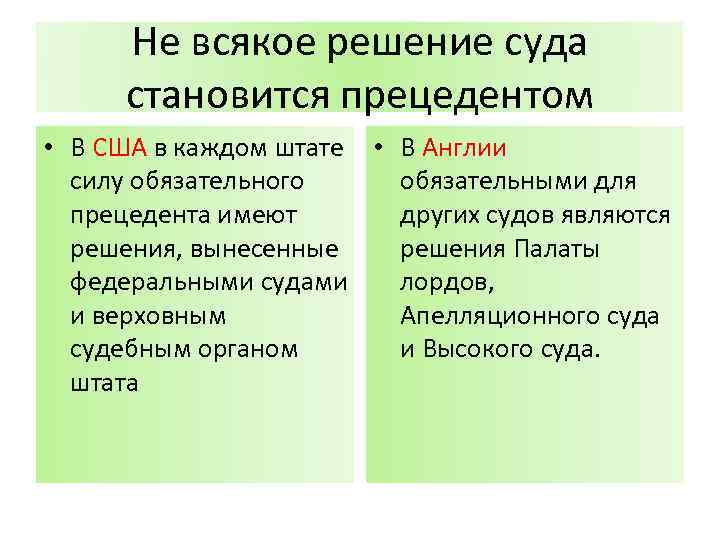 Не всякое решение суда становится прецедентом

• В США в каждом штате силу обязательного прецедента имеют решения, вынесенные федеральными судами и верховным судебным органом штата

• В Англии обязательными для других судов являются решения Палаты лордов, Апелляционного суда и Высокого суда.